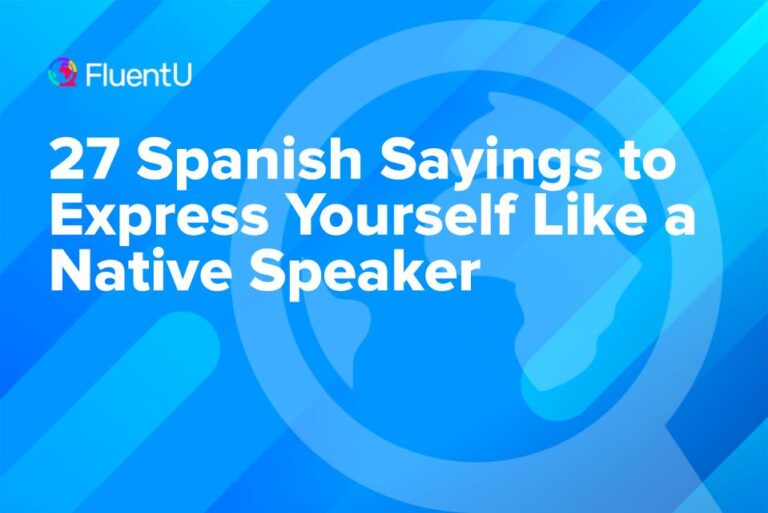 FluentU

27 Spanish Sayings to Express Yourself Like a Native Speaker